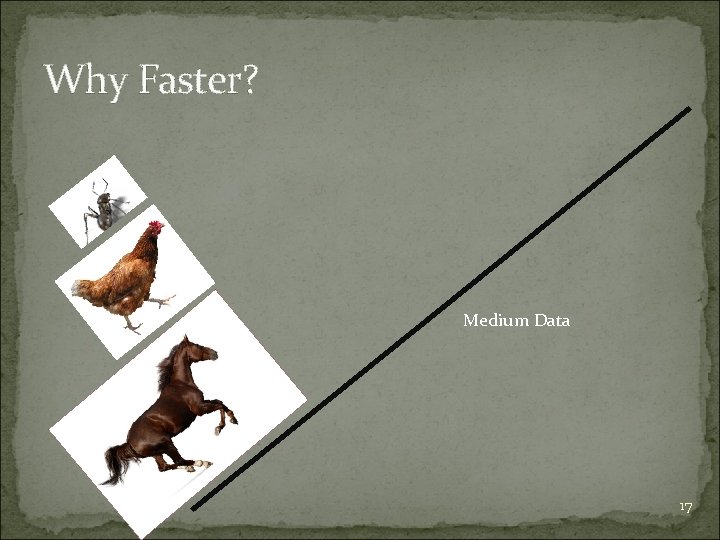 Why Faster?

Medium Data

17